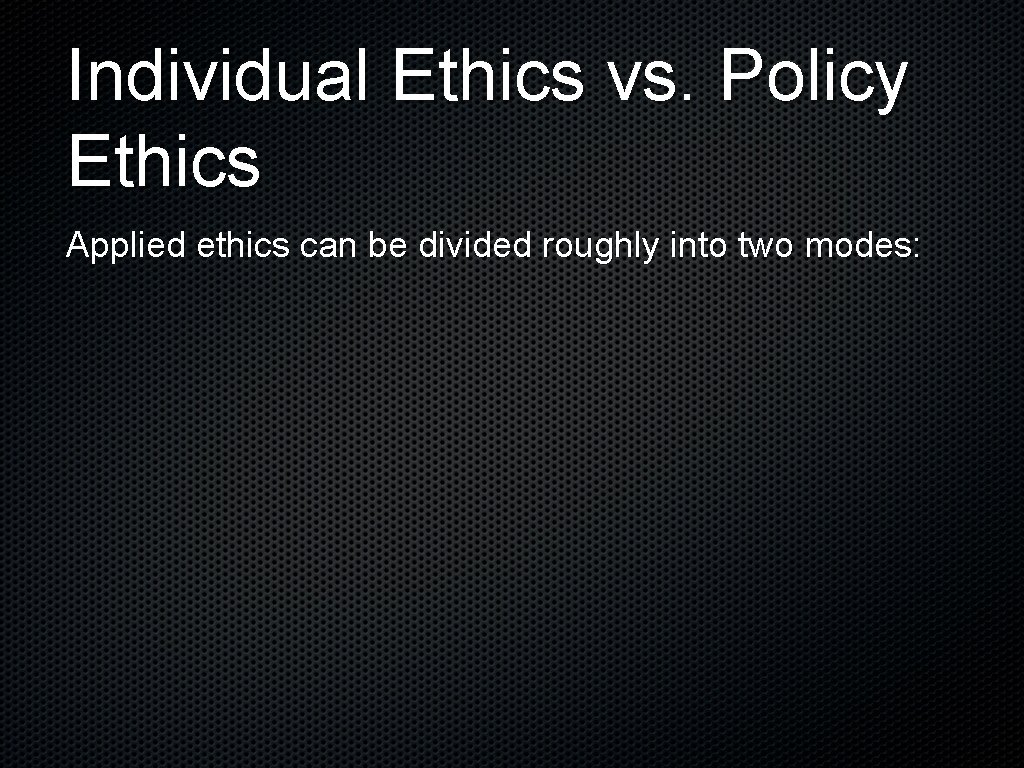 Individual Ethics vs. Policy Ethics

Applied ethics can be divided roughly into two modes: